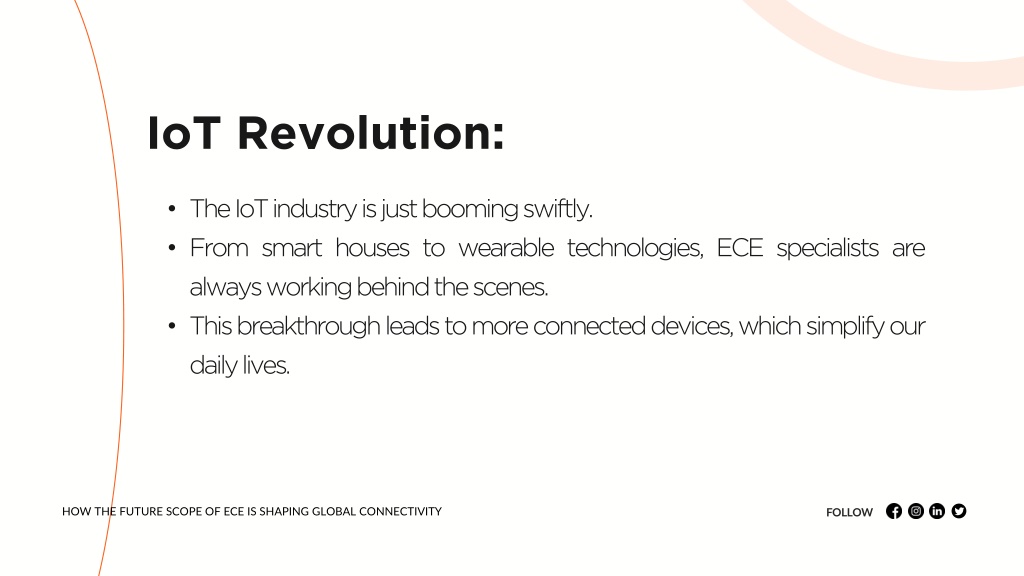 IoT Revolution:

• The IoT industry is just booming swiftly.
• From smart houses to wearable technologies, ECE specialists are always working behind the scenes.
• This breakthrough leads to more connected devices, which simplify our daily lives.

HOW THE FUTURE SCOPE OF ECE IS SHAPING GLOBAL CONNECTIVITY

FOLLOW